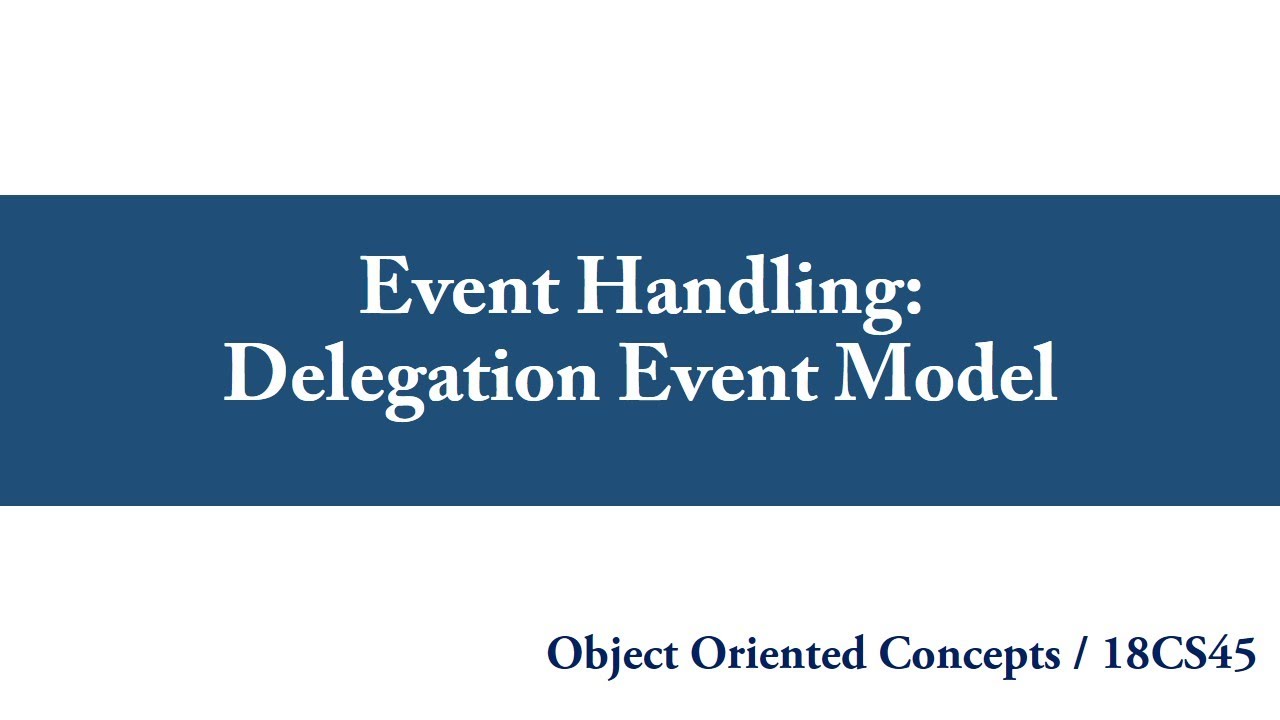 Event Handling:
Delegation Event Model

Object Oriented Concepts / 18CS45